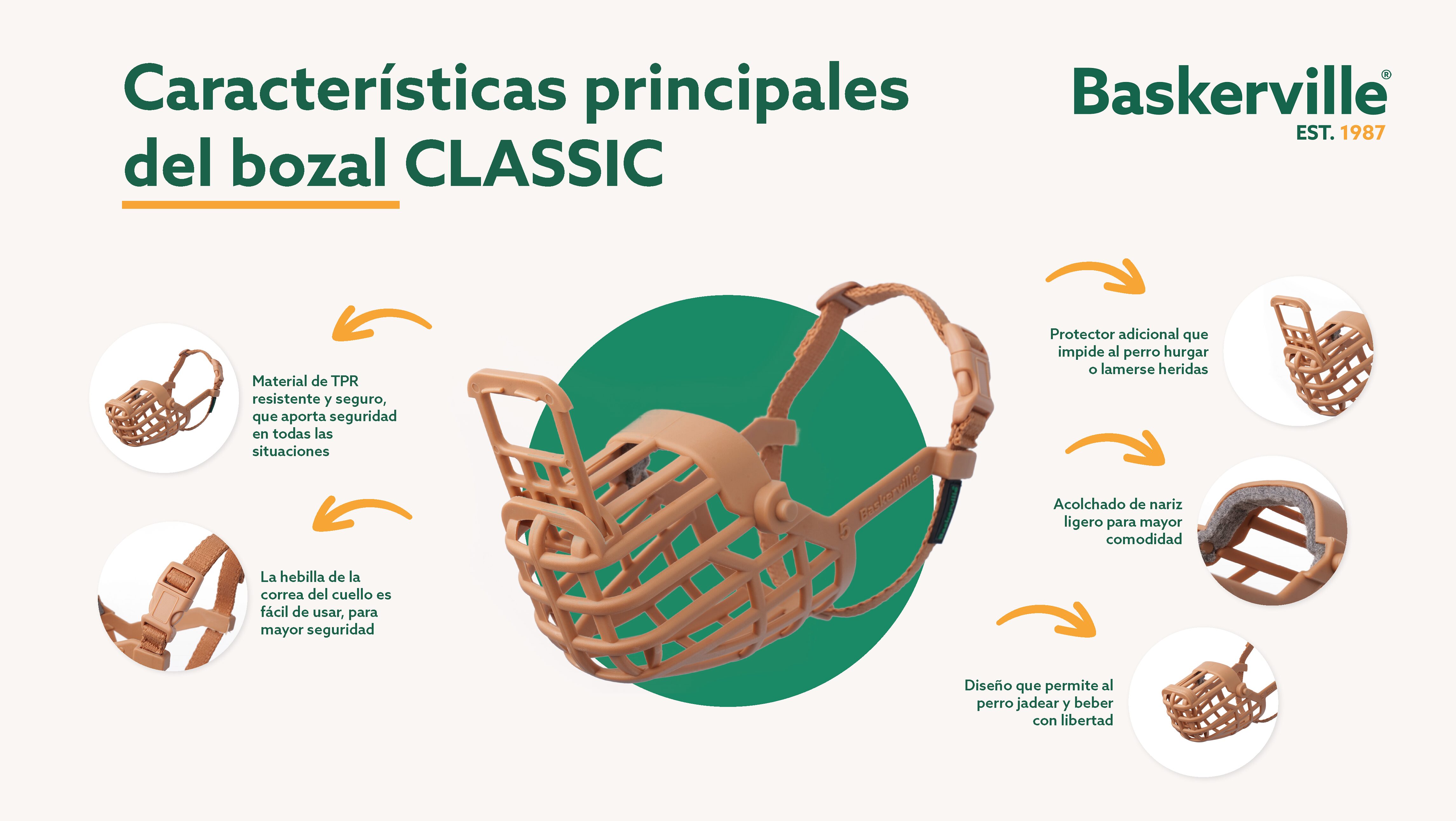 Características principales del bozal CLASSIC

Baskerville®
EST. 1987

Material de TPR resistente y seguro, que aporta seguridad en todas las situaciones

La hebilla de la correa del cuello es fácil de usar, para mayor seguridad

5 Baskerville®

Protector adicional que impide al perro hurgar o lamerse heridas

Acolchado de nariz ligero para mayor comodidad

Diseño que permite al perro jadear y beber con libertad